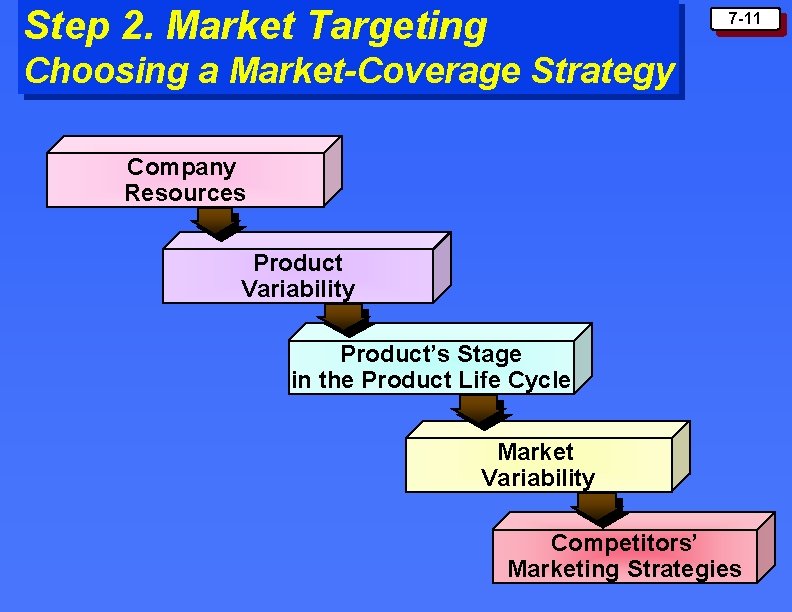 Step 2. Market Targeting
Choosing a Market-Coverage Strategy

7-11

Company Resources

Product Variability

Product's Stage in the Product Life Cycle

Market Variability

Competitors' Marketing Strategies